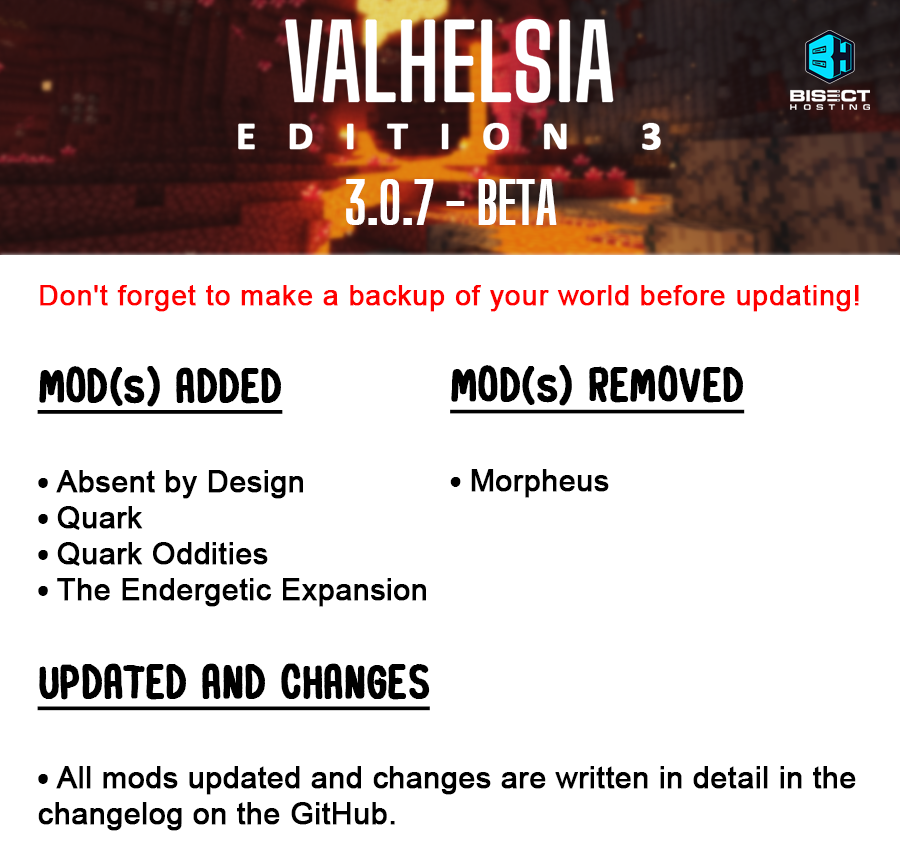 VALHELSIA
EDITION 3
3.0.7 - BETA

BH
BISECT HOSTING

Don't forget to make a backup of your world before updating!

MOD(s) ADDED

• Absent by Design
• Quark
• Quark Oddities
• The Endergetic Expansion

MOD(s) REMOVED

• Morpheus

UPDATED AND CHANGES

• All mods updated and changes are written in detail in the changelog on the GitHub.